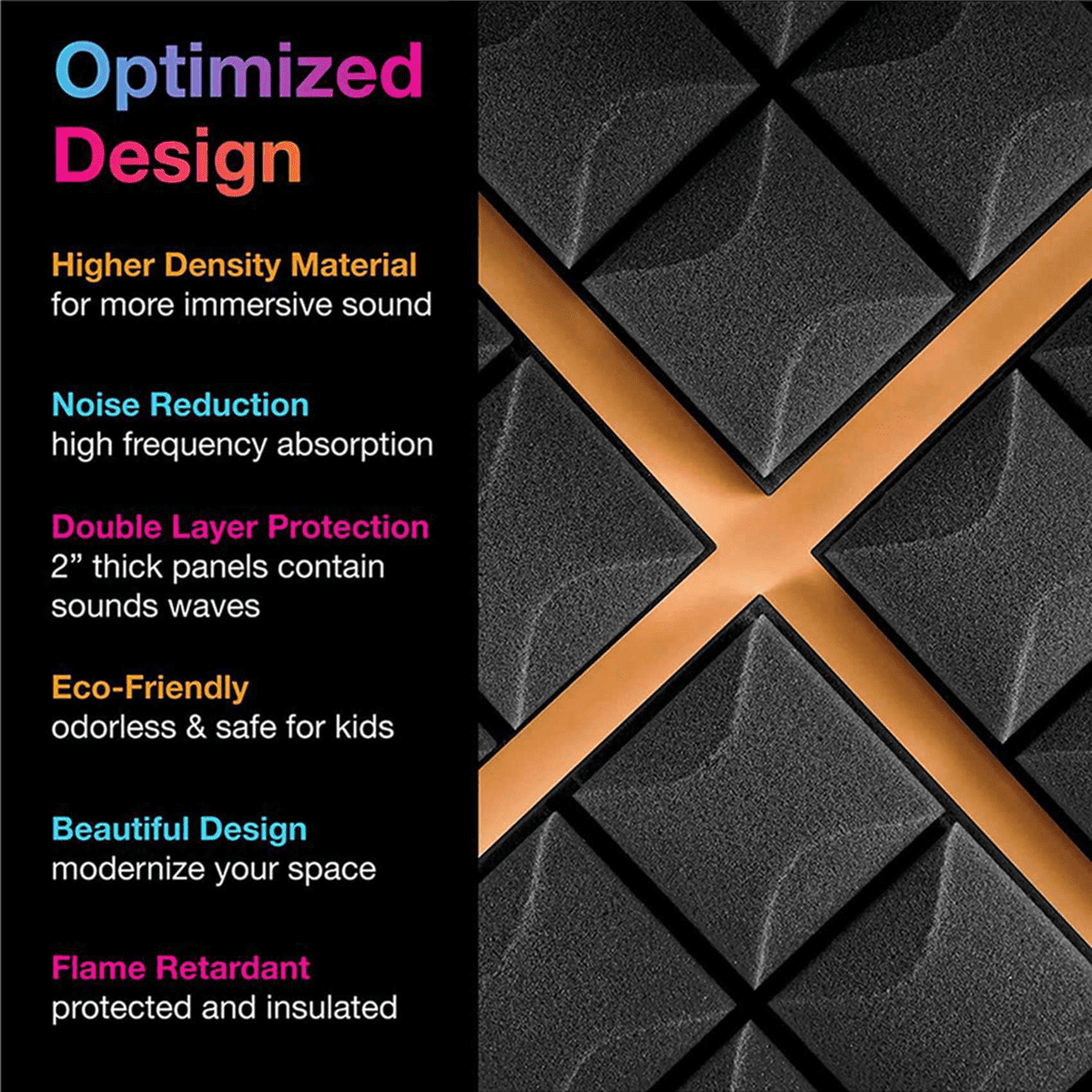 Optimized Design

Higher Density Material
for more immersive sound

Noise Reduction
high frequency absorption

Double Layer Protection
2" thick panels contain sounds waves

Eco-Friendly
odorless & safe for kids

Beautiful Design
modernize your space

Flame Retardant
protected and insulated